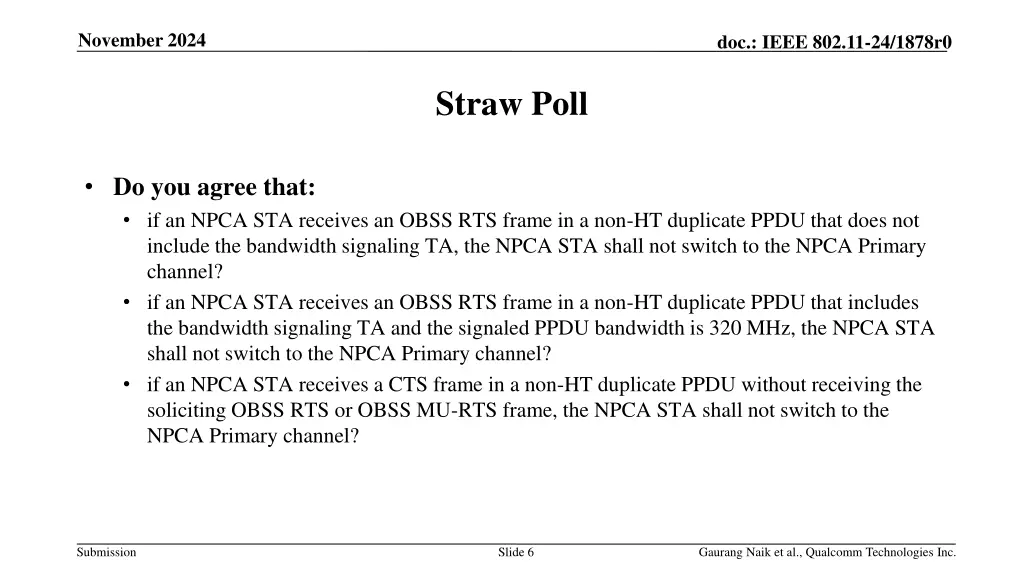 November 2024

doc.: IEEE 802.11-24/1878r0

Straw Poll

• Do you agree that:
  • if an NPCA STA receives an OBSS RTS frame in a non-HT duplicate PPDU that does not include the bandwidth signaling TA, the NPCA STA shall not switch to the NPCA Primary channel?
  • if an NPCA STA receives an OBSS RTS frame in a non-HT duplicate PPDU that includes the bandwidth signaling TA and the signaled PPDU bandwidth is 320 MHz, the NPCA STA shall not switch to the NPCA Primary channel?
  • if an NPCA STA receives a CTS frame in a non-HT duplicate PPDU without receiving the soliciting OBSS RTS or OBSS MU-RTS frame, the NPCA STA shall not switch to the NPCA Primary channel?

Submission

Slide 6

Gaurang Naik et al., Qualcomm Technologies Inc.